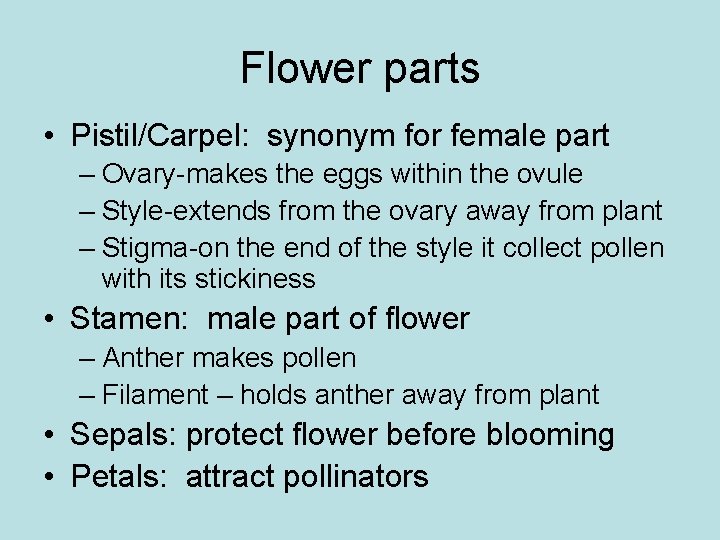 Flower parts

• Pistil/Carpel:  synonym for female part
  – Ovary-makes the eggs within the ovule
  – Style-extends from the ovary away from plant
  – Stigma-on the end of the style it collect pollen with its stickiness
• Stamen:  male part of flower
  – Anther makes pollen
  – Filament – holds anther away from plant
• Sepals: protect flower before blooming
• Petals:  attract pollinators